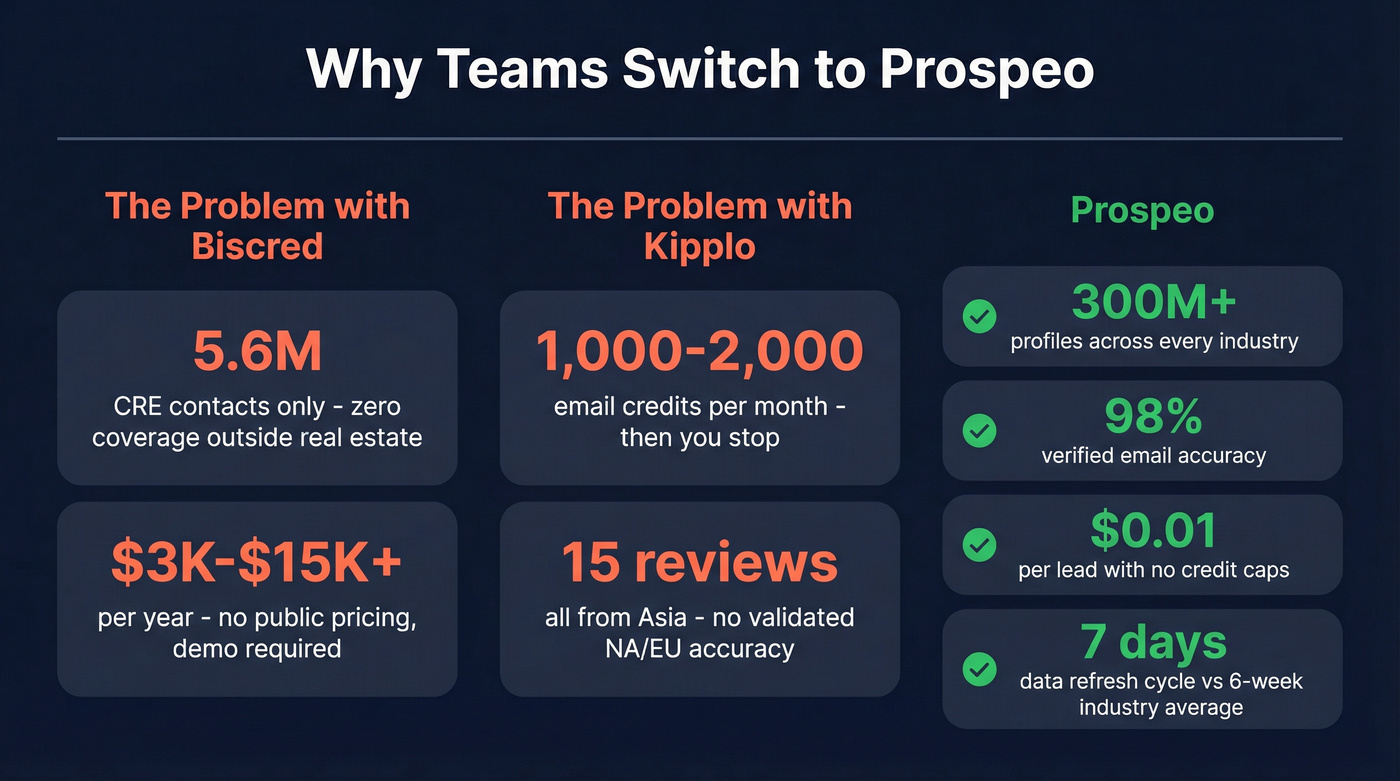 Why Teams Switch to Prospeo

The Problem with Biscred

5.6M
CRE contacts only - zero coverage outside real estate

\$3K-\$15K+
per year - no public pricing, demo required

The Problem with Kipplo

1,000-2,000
email credits per month - then you stop

15 reviews
all from Asia - no validated NA/EU accuracy

Prospeo

300M+
profiles across every industry

98%
verified email accuracy

\$0.01
per lead with no credit caps

7 days
data refresh cycle vs 6-week industry average